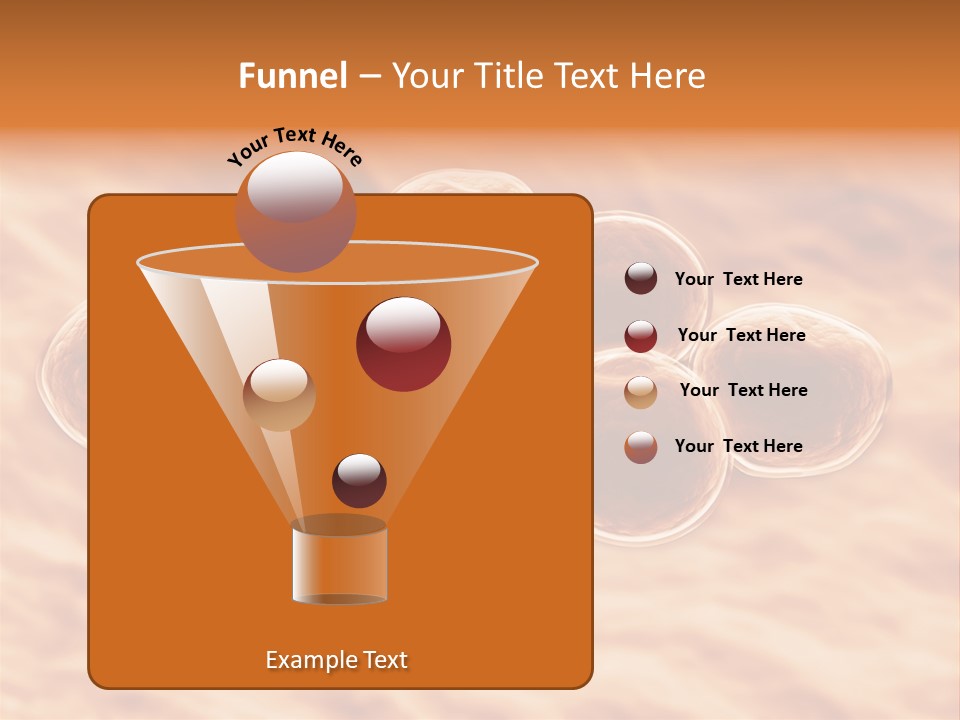 Funnel – Your Title Text Here

Your Text Here

Your  Text Here

Your  Text Here

Your  Text Here

Your  Text Here

Example Text